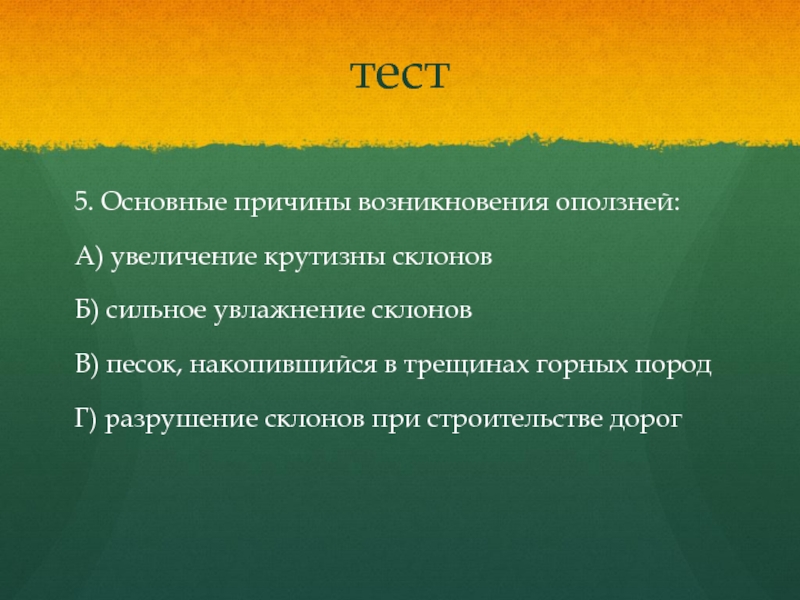 тест

5. Основные причины возникновения оползней:

А) увеличение крутизны склонов

Б) сильное увлажнение склонов

В) песок, накопившийся в трещинах горных пород

Г) разрушение склонов при строительстве дорог